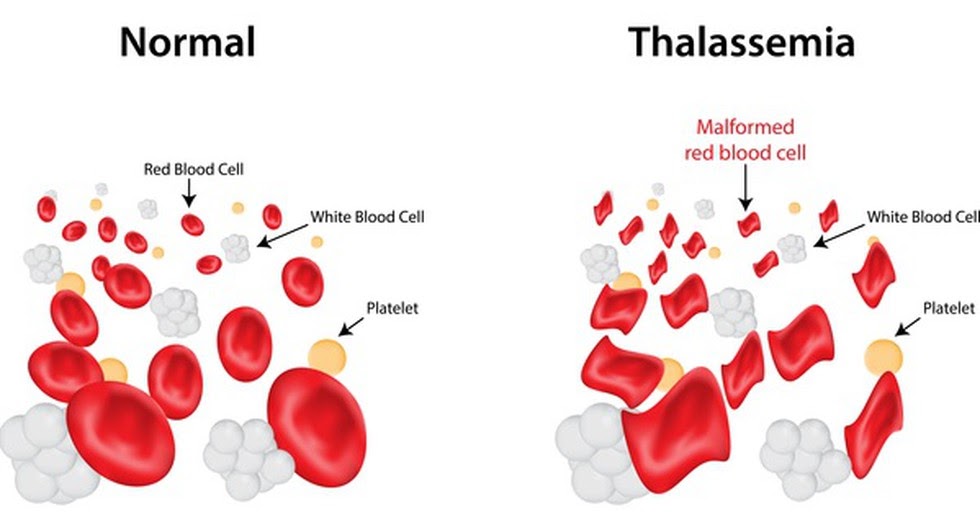 Normal

Red Blood Cell

White Blood Cell

Platelet

Thalassemia

Malformed red blood cell

White Blood Cell

Platelet